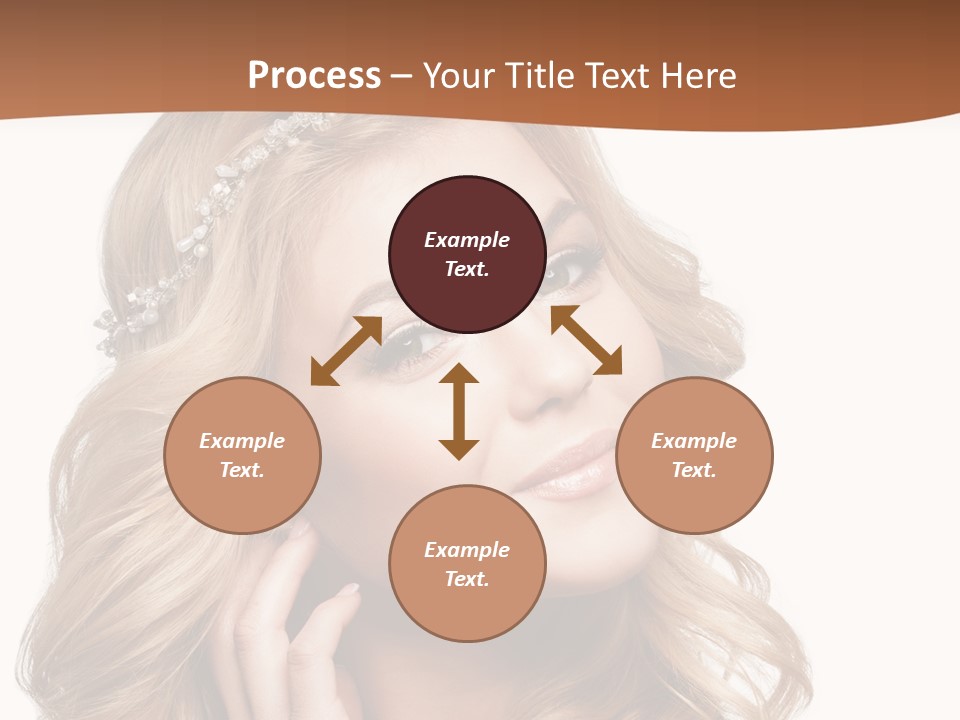 Process – Your Title Text Here

Example Text.

Example Text.

Example Text.

Example Text.